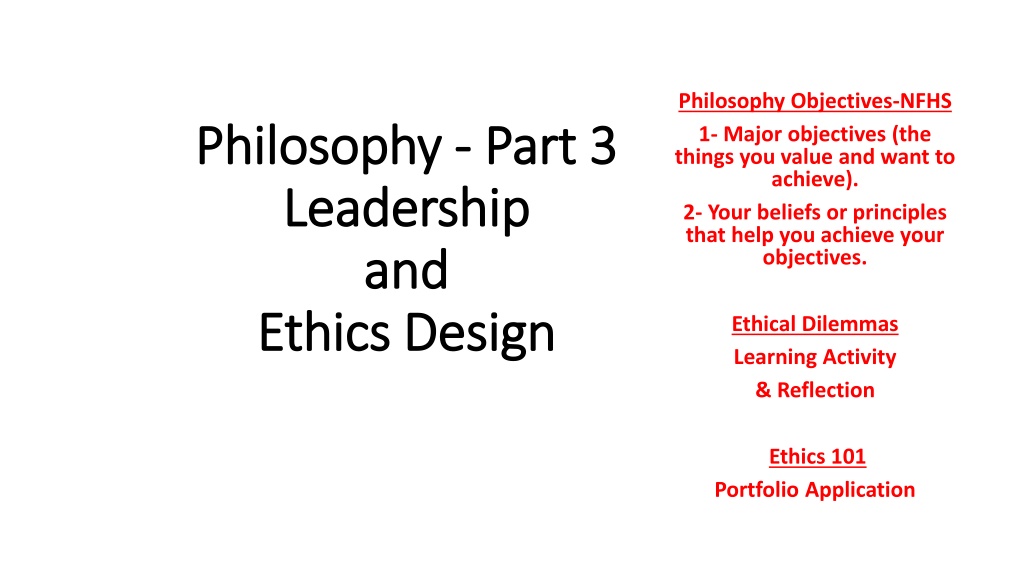 Philosophy - Part 3
Leadership
and
Ethics Design

Philosophy Objectives-NFHS

1- Major objectives (the things you value and want to achieve).

2- Your beliefs or principles that help you achieve your objectives.

Ethical Dilemmas
Learning Activity
& Reflection

Ethics 101
Portfolio Application